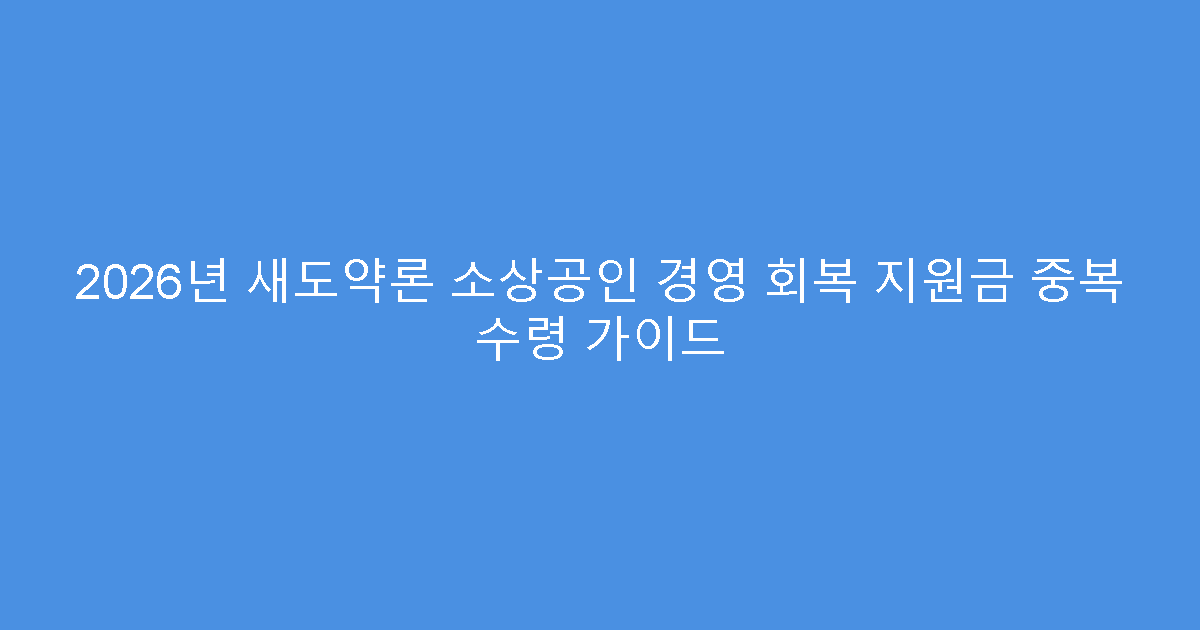 2026년 새도약론 소상공인 경영 회복 지원금 중복 수령 가이드